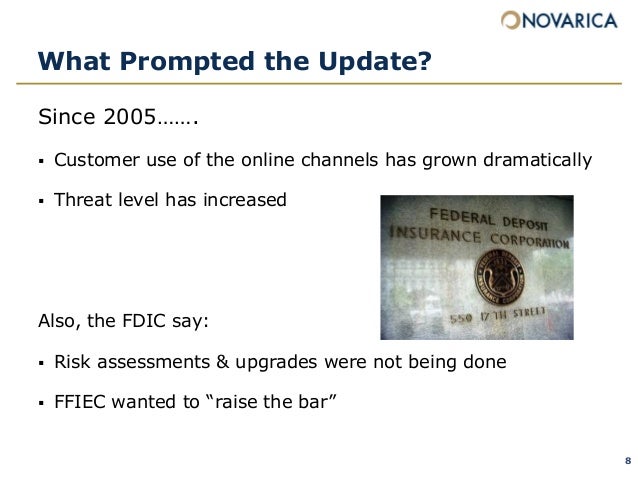 NOVARICA

What Prompted the Update?

Since 2005…….

▪ Customer use of the online channels has grown dramatically

▪ Threat level has increased

FEDERAL DEPOSIT INSURANCE CORPORATION

550 17TH STREET

Also, the FDIC say:

▪ Risk assessments & upgrades were not being done

▪ FFIEC wanted to “raise the bar”

8